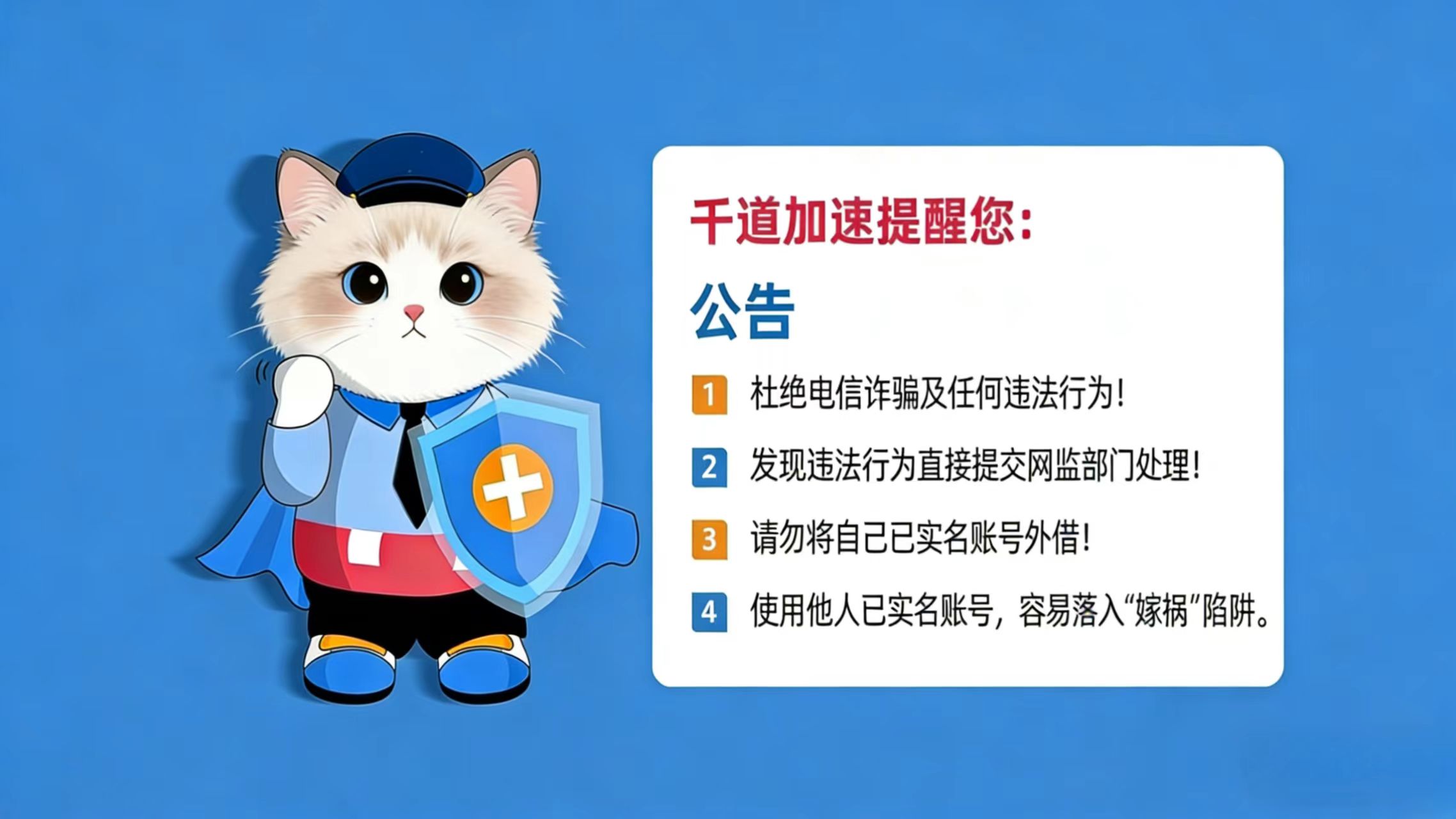 千道加速提醒您：

公告

1 杜绝电信诈骗及任何违法行为！

2 发现违法行为直接提交网监部门处理！

3 请勿将自己已实名账号外借！

4 使用他人已实名账号，容易落入“嫁祸”陷阱。